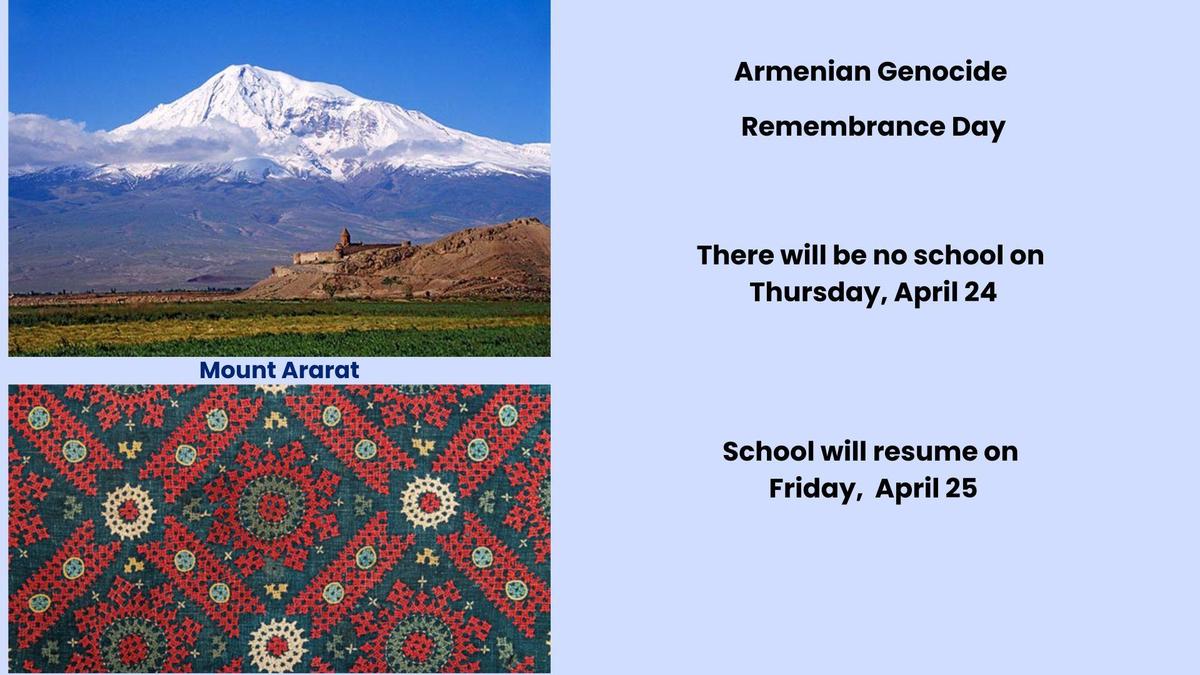 Mount Ararat

Armenian Genocide

Remembrance Day

There will be no school on Thursday, April 24

School will resume on Friday, April 25